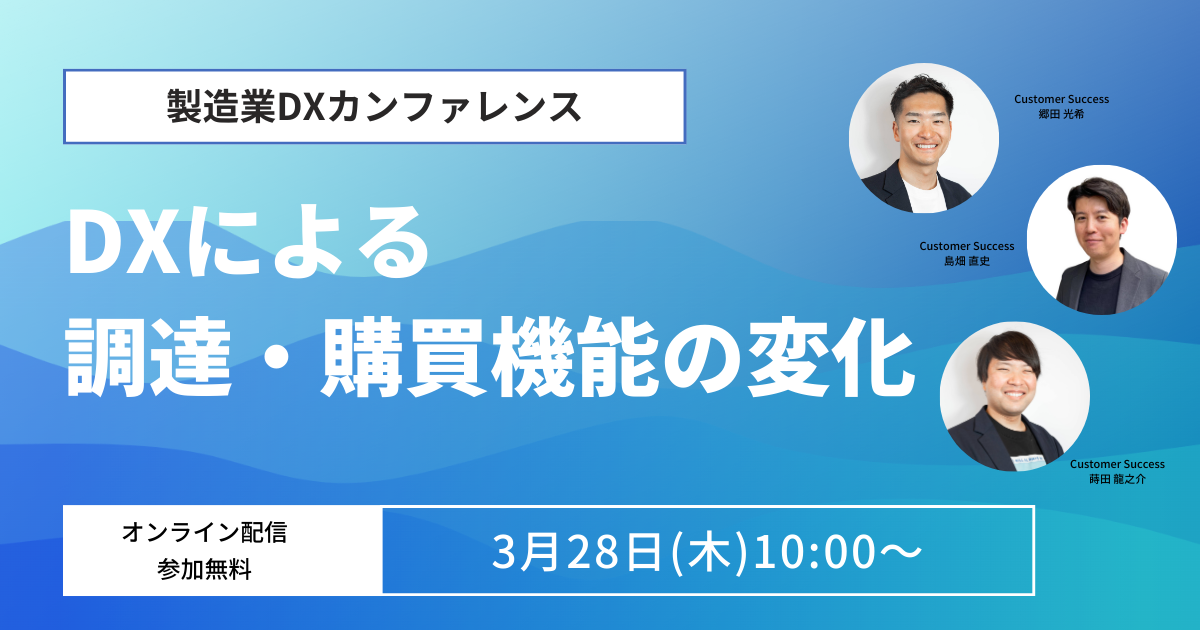 製造業DXカンファレンス

DXによる
調達・購買機能の変化

Customer Success
郷田 光希

Customer Success
島畑 直史

Customer Success
蒔田 龍之介

オンライン配信
参加無料

3月28日(木)10:00〜